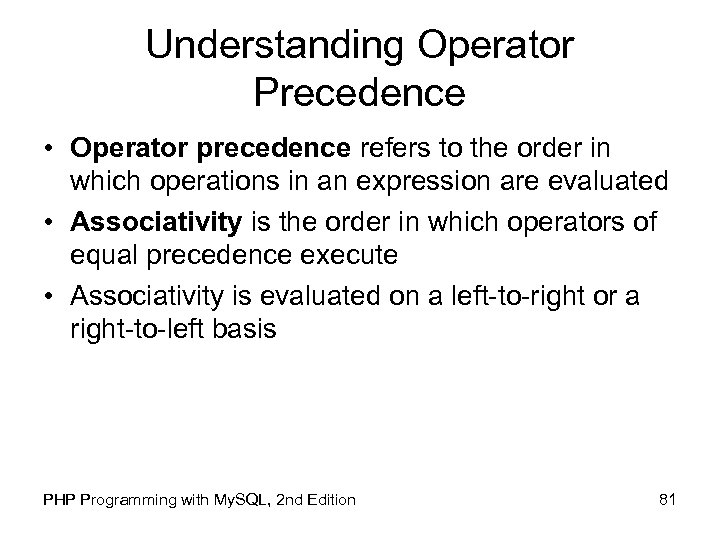 Understanding Operator Precedence

• Operator precedence refers to the order in which operations in an expression are evaluated
• Associativity is the order in which operators of equal precedence execute
• Associativity is evaluated on a left-to-right or a right-to-left basis

PHP Programming with MySQL, 2nd Edition

81